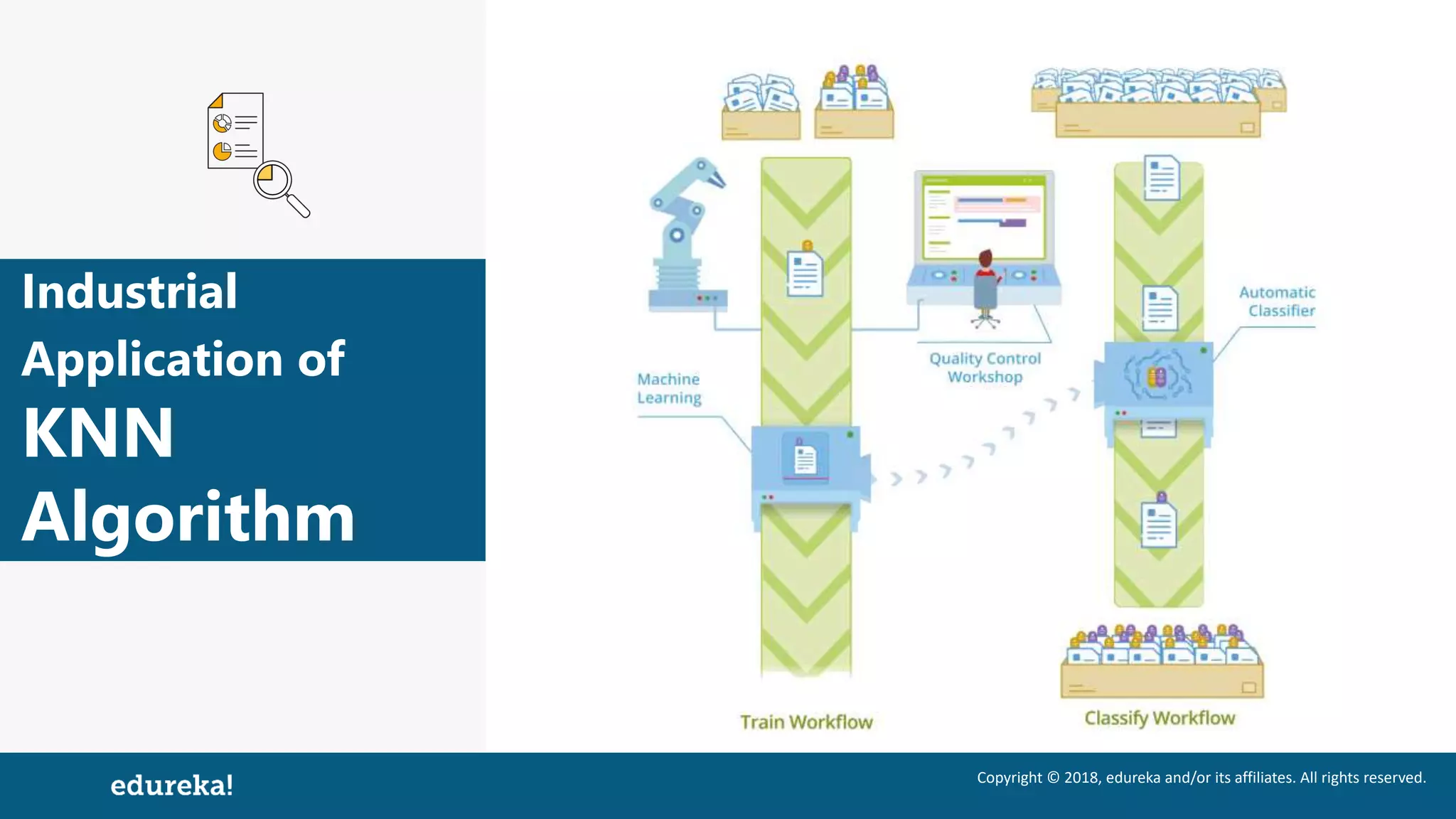 Industrial Application of KNN Algorithm

Machine Learning

Quality Control Workshop

Automatic Classifier

Train Workflow

Classify Workflow

edureka!

Copyright © 2018, edureka and/or its affiliates. All rights reserved.